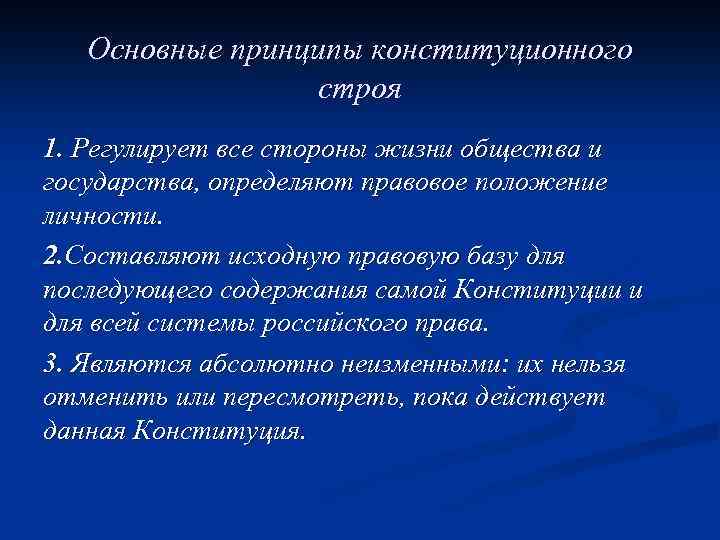 Основные принципы конституционного строя

1. Регулирует все стороны жизни общества и государства, определяют правовое положение личности.

2.Составляют исходную правовую базу для последующего содержания самой Конституции и для всей системы российского права.

3. Являются абсолютно неизменными: их нельзя отменить или пересмотреть, пока действует данная Конституция.